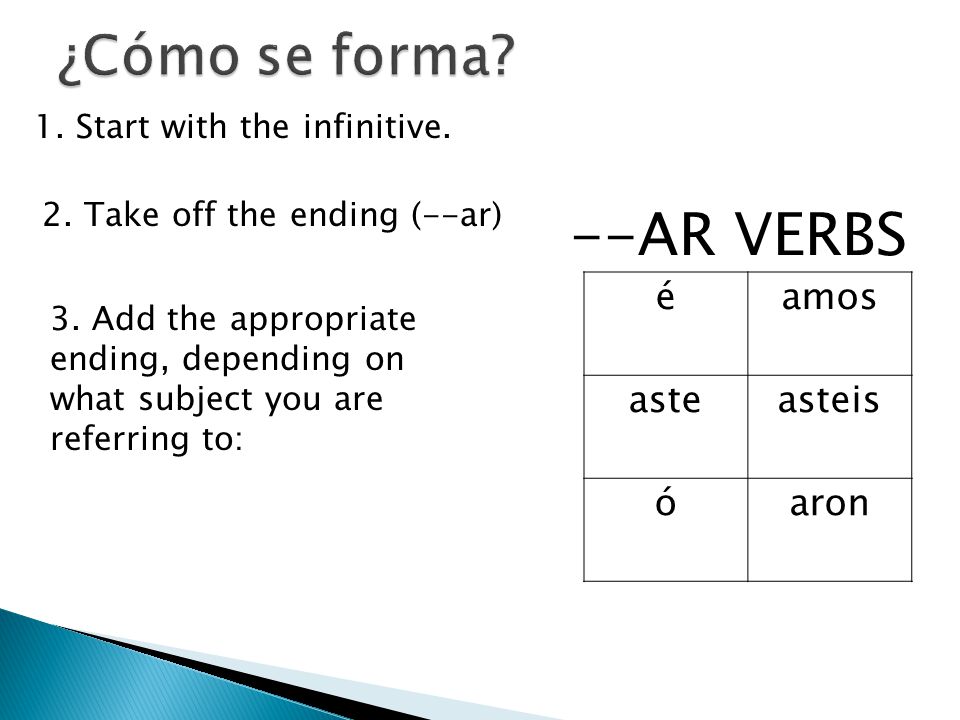 ¿Cómo se forma?

1. Start with the infinitive.

2. Take off the ending (--ar)

3. Add the appropriate ending, depending on what subject you are referring to:

--AR VERBS

| é | amos |
|---|---|
| aste | asteis |
| ó | aron |